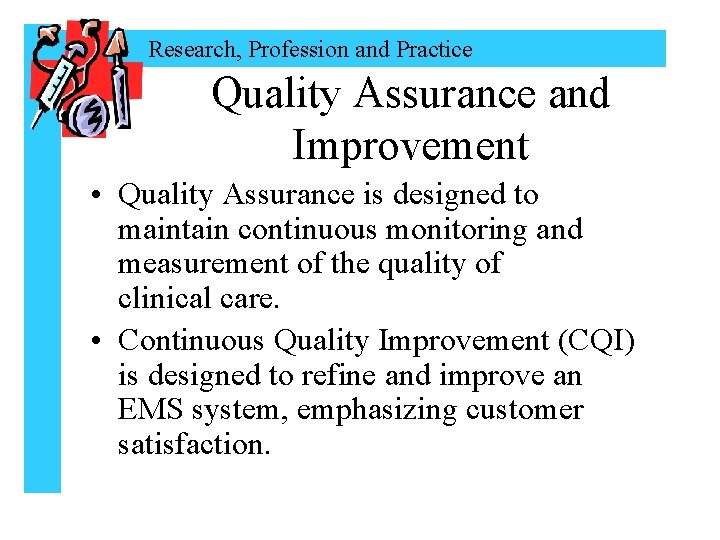 Research, Profession and Practice

Quality Assurance and Improvement

• Quality Assurance is designed to maintain continuous monitoring and measurement of the quality of clinical care.

• Continuous Quality Improvement (CQI) is designed to refine and improve an EMS system, emphasizing customer satisfaction.